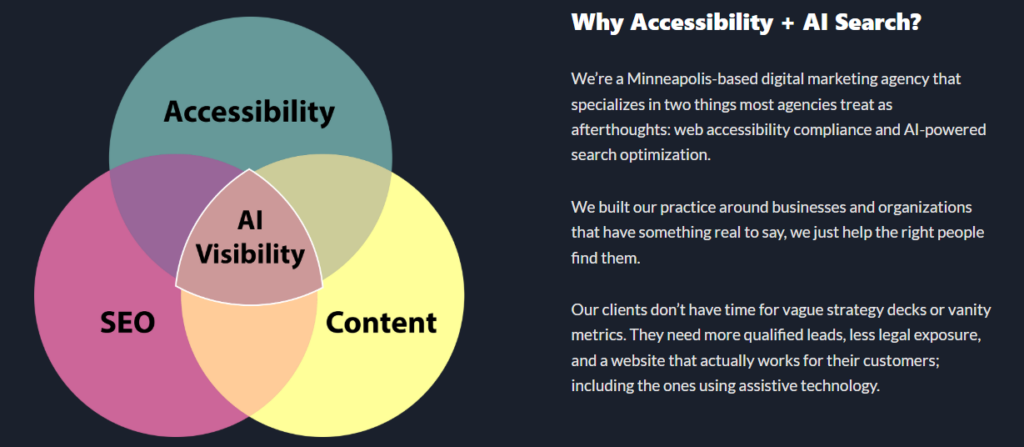 Accessibility

AI Visibility

SEO

Content

Why Accessibility + AI Search?

We're a Minneapolis-based digital marketing agency that specializes in two things most agencies treat as afterthoughts: web accessibility compliance and AI-powered search optimization.

We built our practice around businesses and organizations that have something real to say, we just help the right people find them.

Our clients don't have time for vague strategy decks or vanity metrics. They need more qualified leads, less legal exposure, and a website that actually works for their customers; including the ones using assistive technology.